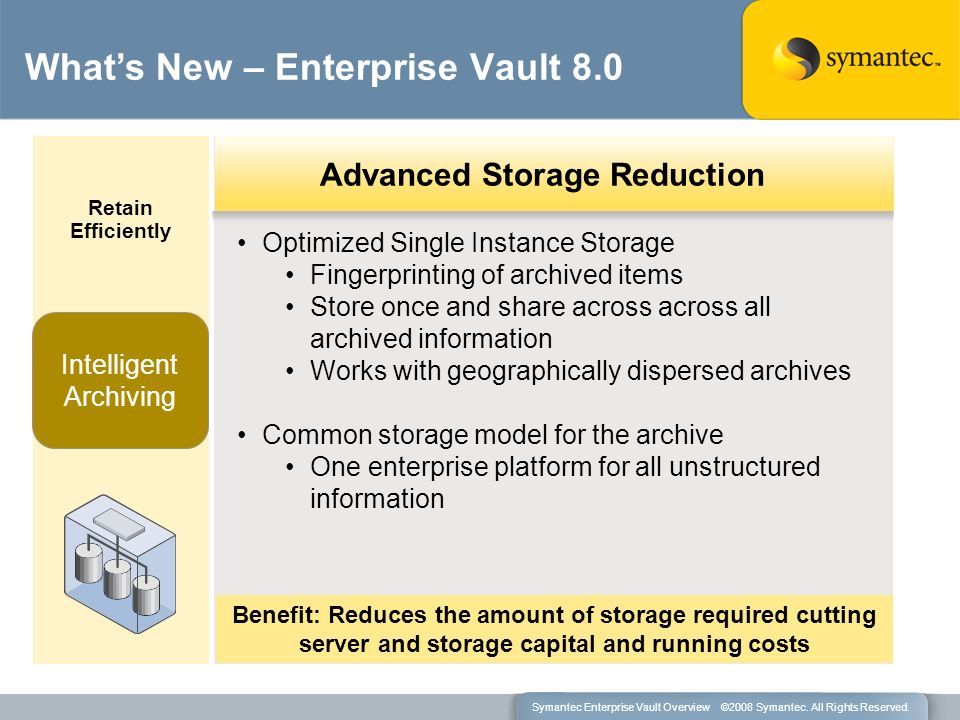 What's New – Enterprise Vault 8.0

symantec.

Retain Efficiently

Intelligent Archiving

Advanced Storage Reduction

• Optimized Single Instance Storage
  • Fingerprinting of archived items
  • Store once and share across across all archived information
  • Works with geographically dispersed archives

• Common storage model for the archive
  • One enterprise platform for all unstructured information

Benefit: Reduces the amount of storage required cutting server and storage capital and running costs

Symantec Enterprise Vault Overview ©2008 Symantec. All Rights Reserved.